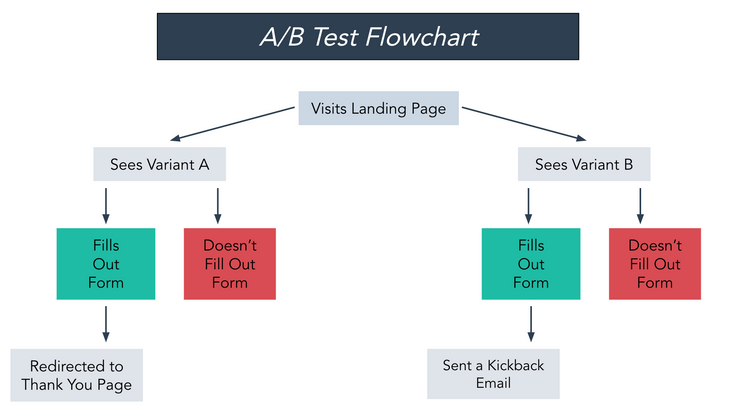 A/B Test Flowchart

Visits Landing Page

Sees Variant A

Fills Out Form

Doesn't Fill Out Form

Redirected to Thank You Page

Sees Variant B

Fills Out Form

Doesn't Fill Out Form

Sent a Kickback Email